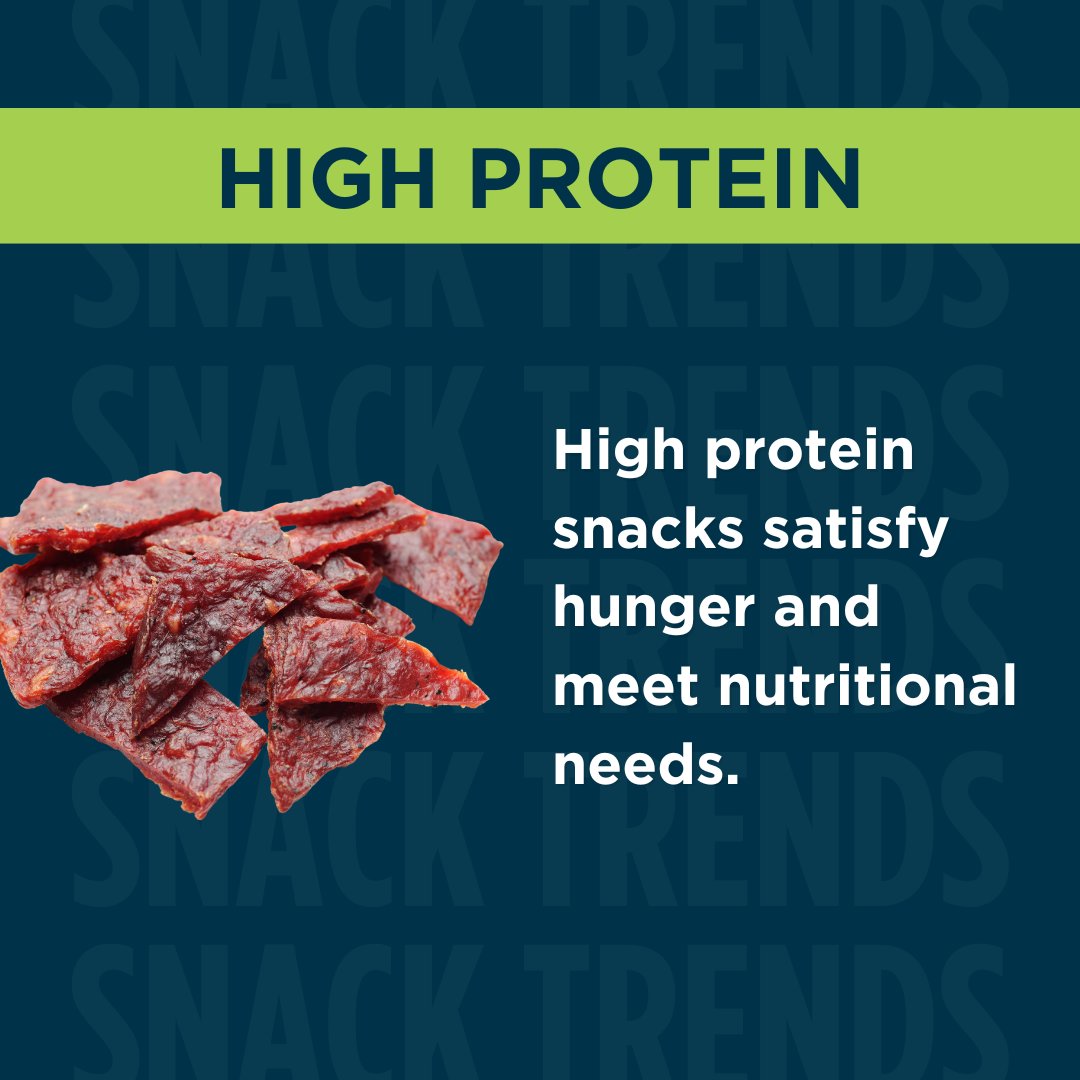 SNACK TRENDS

HIGH PROTEIN

SNACK TRENDS
SNACK TRENDS

High protein snacks satisfy hunger and meet nutritional needs.

SNACK TRENDS
SNACK TRENDS
SNACK TRENDS